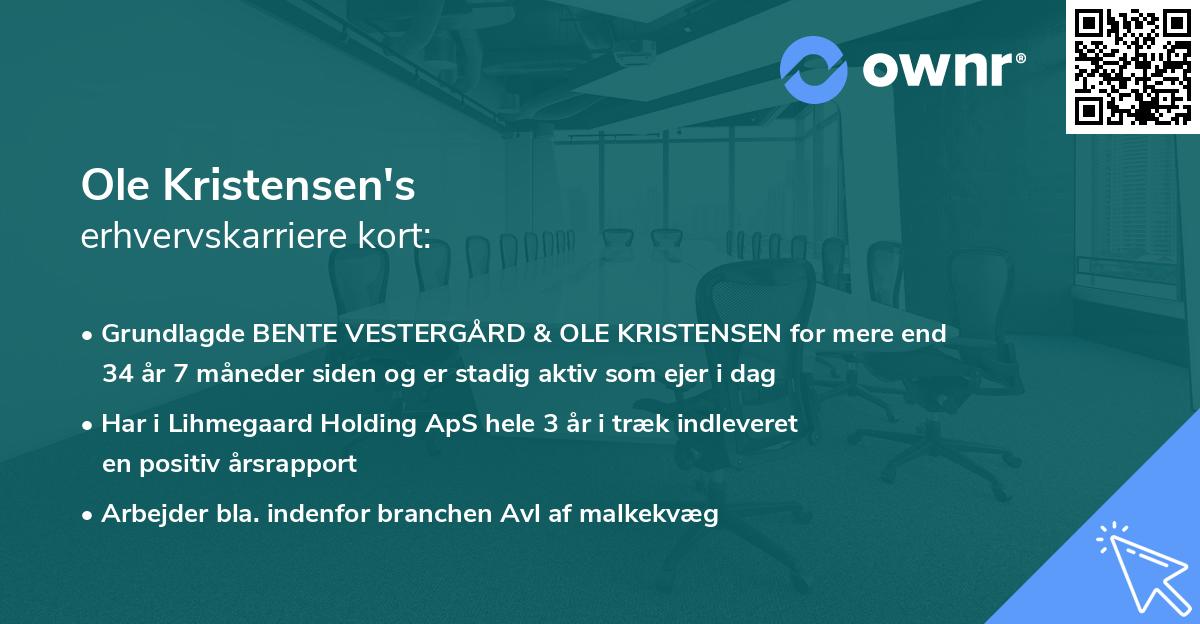 ownr®

Ole Kristensen's
erhvervskarriere kort:

• Grundlagde BENTE VESTERGÅRD & OLE KRISTENSEN for mere end 34 år 7 måneder siden og er stadig aktiv som ejer i dag

• Har i Lihmegaard Holding ApS hele 3 år i træk indleveret en positiv årsrapport

• Arbejder bla. indenfor branchen Avl af malkekvæg